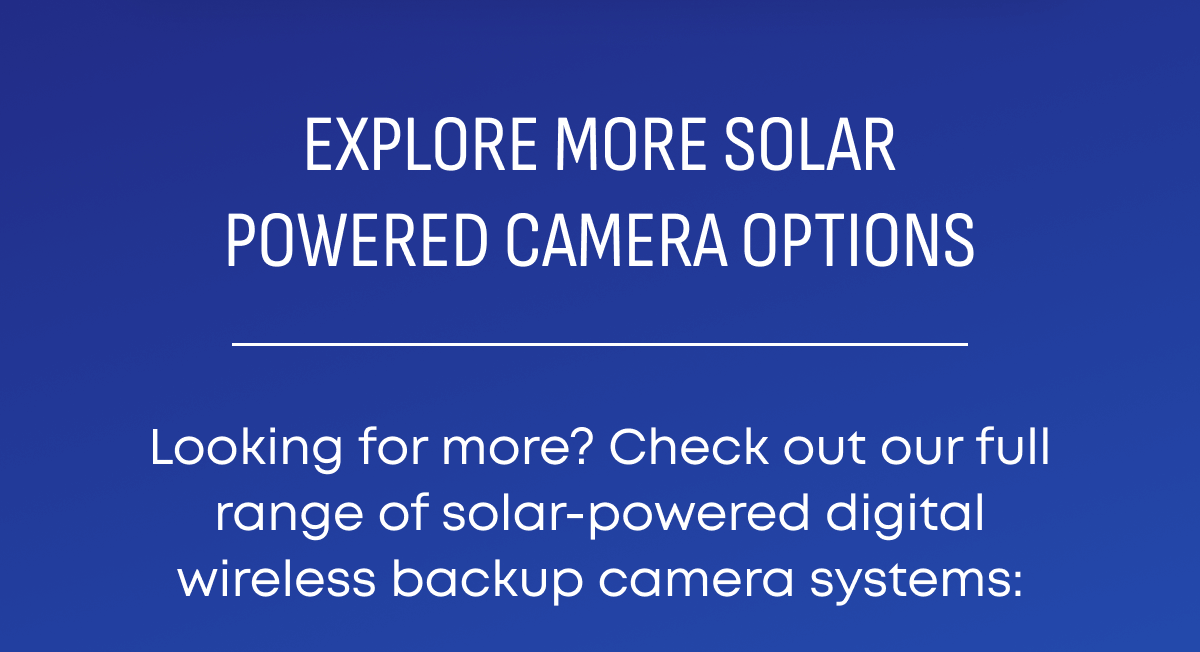 EXPLORE MORE SOLAR POWERED CAMERA OPTIONS

Looking for more? Check out our full range of solar-powered digital wireless backup camera systems: